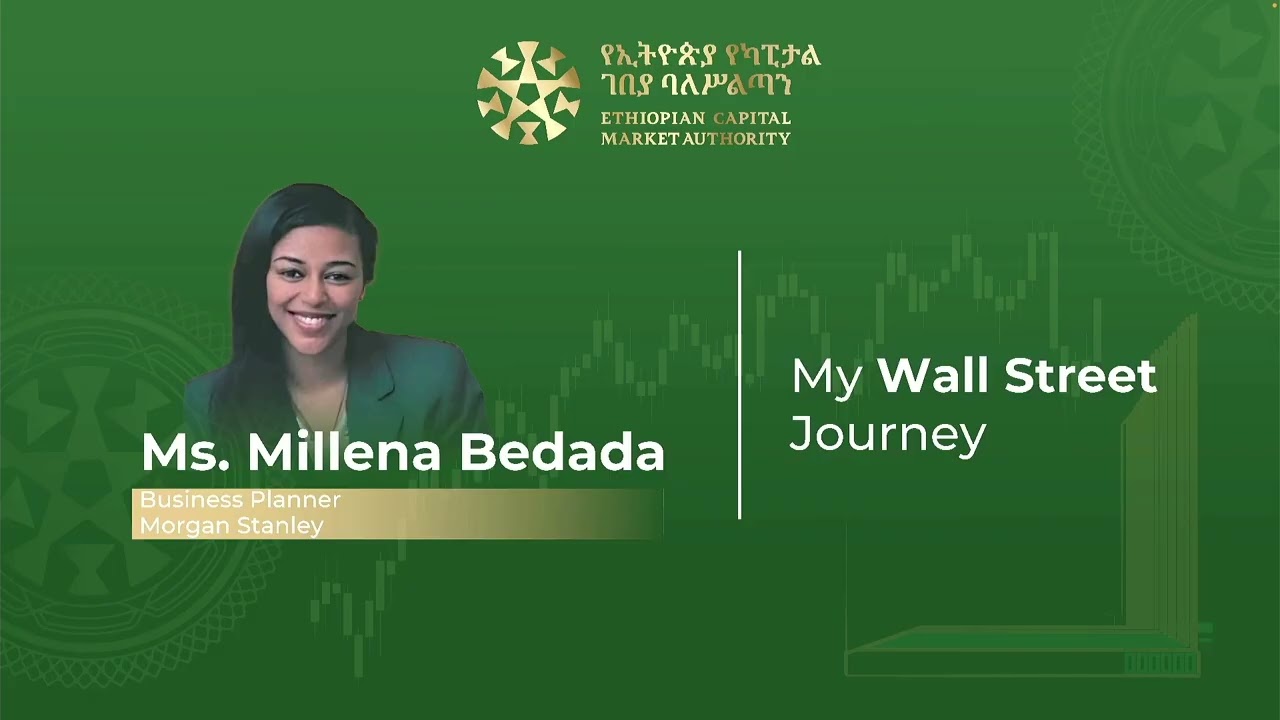 የኢትዮጵያ የካፒታል ገበያ ባለሥልጣን
ETHIOPIAN CAPITAL MARKET AUTHORITY

Ms. Millena Bedada
Business Planner
Morgan Stanley

My Wall Street Journey